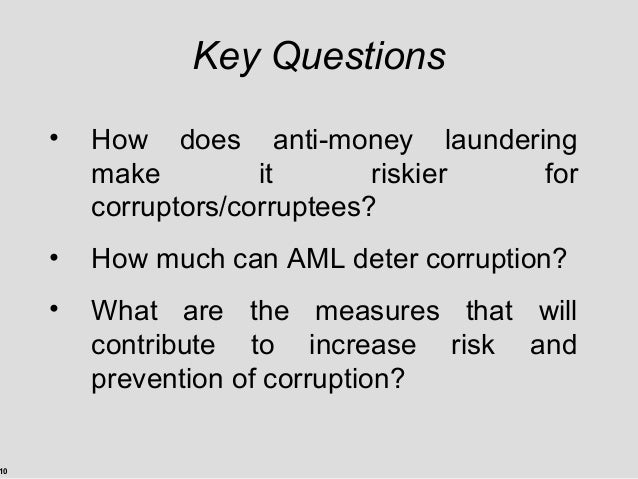 Key Questions

• How does anti-money laundering make it riskier for corruptors/corruptees?

• How much can AML deter corruption?

• What are the measures that will contribute to increase risk and prevention of corruption?

10